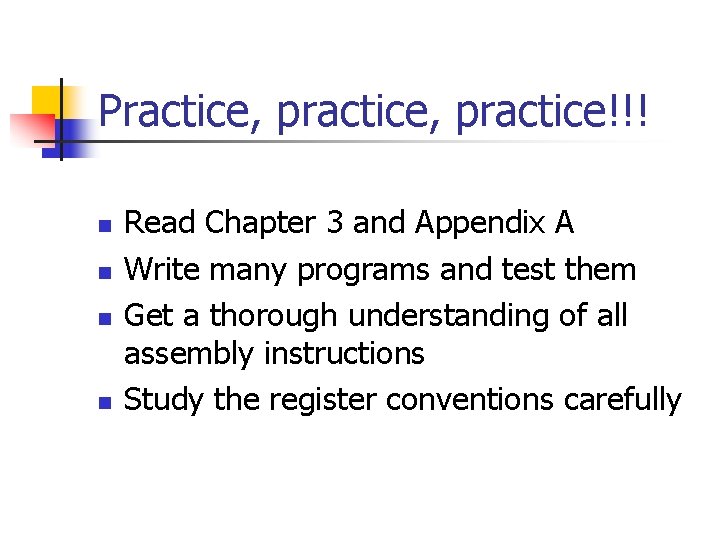 Practice, practice, practice!!!

- Read Chapter 3 and Appendix A
- Write many programs and test them
- Get a thorough understanding of all assembly instructions
- Study the register conventions carefully